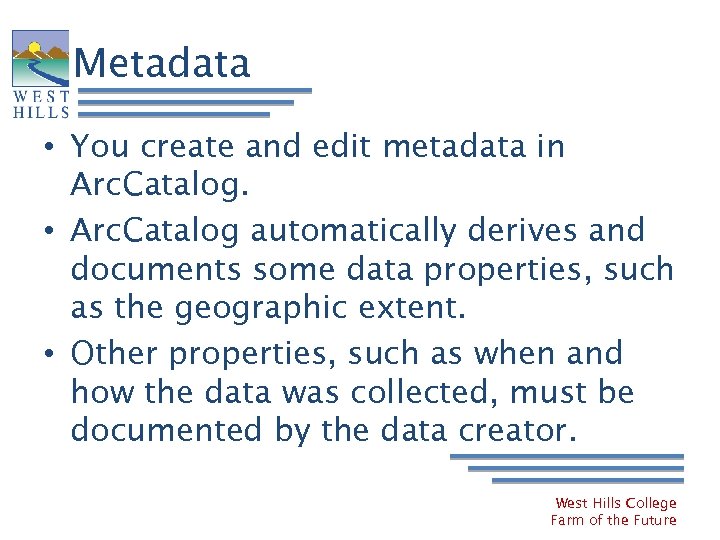 WEST HILLS

Metadata

• You create and edit metadata in ArcCatalog.

• ArcCatalog automatically derives and documents some data properties, such as the geographic extent.

• Other properties, such as when and how the data was collected, must be documented by the data creator.

West Hills College
Farm of the Future